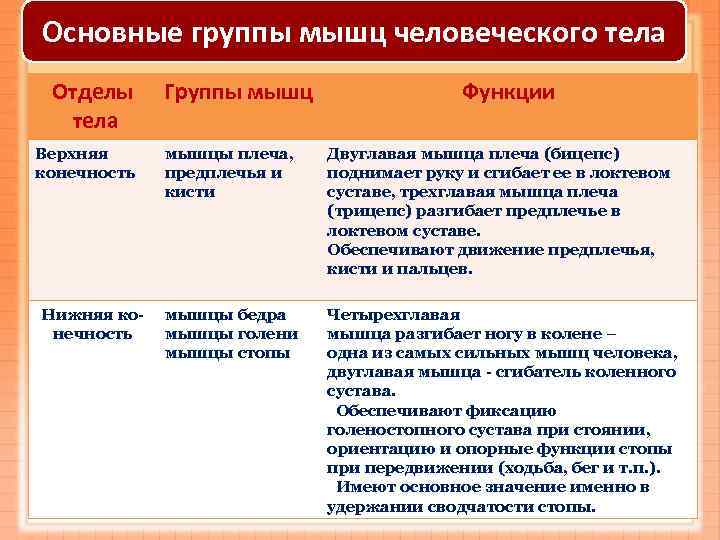 Основные группы мышц человеческого тела

| Отделы тела | Группы мышц | Функции |
|---|---|---|
| Верхняя конечность | мышцы плеча, предплечья и кисти | Двуглавая мышца плеча (бицепс) поднимает руку и сгибает ее в локтевом суставе, трехглавая мышца плеча (трицепс) разгибает предплечье в локтевом суставе. Обеспечивают движение предплечья, кисти и пальцев. |
| Нижняя конечность | мышцы бедра мышцы голени мышцы стопы | Четырехглавая мышца разгибает ногу в колене – одна из самых сильных мышц человека, двуглавая мышца - сгибатель коленного сустава. Обеспечивают фиксацию голеностопного сустава при стоянии, ориентацию и опорные функции стопы при передвижении (ходьба, бег и т.п.). Имеют основное значение именно в удержании сводчатости стопы. |